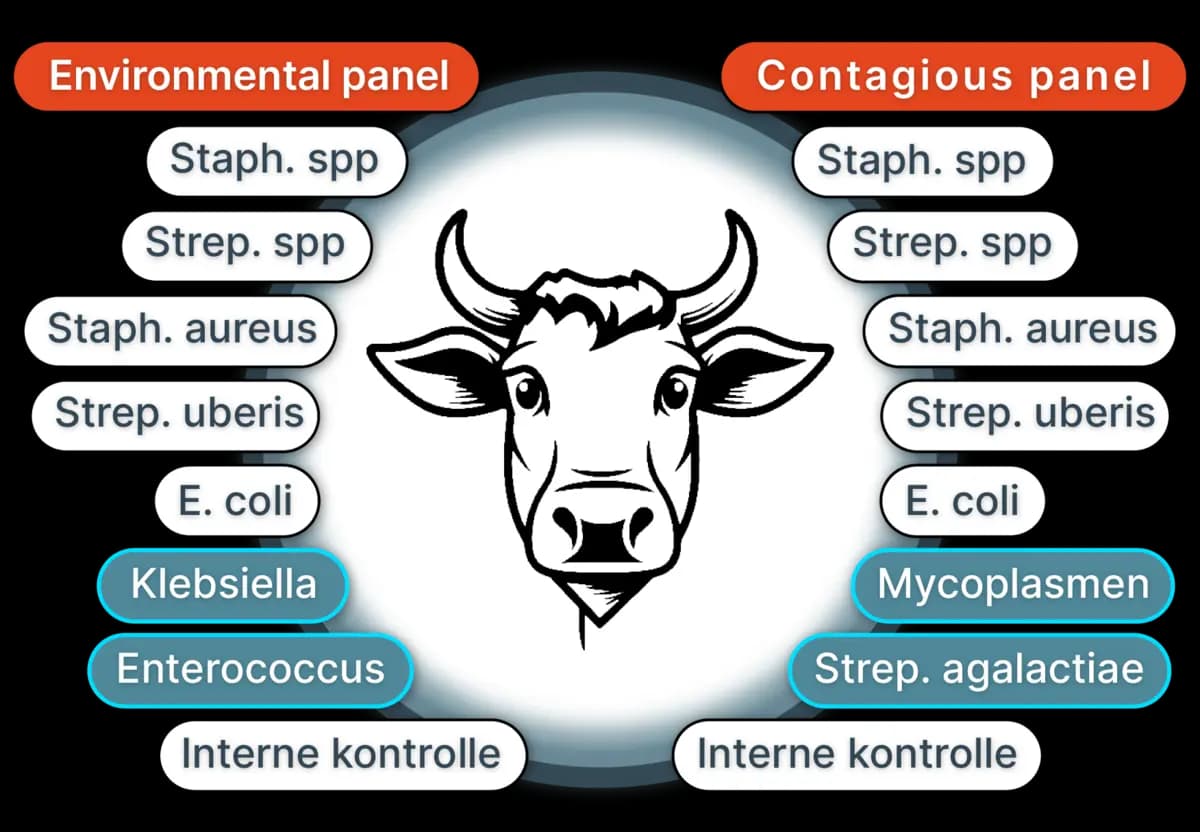 Environmental panel

Staph. spp

Strep. spp

Staph. aureus

Strep. uberis

E. coli

Klebsiella

Enterococcus

Interne kontrolle

Contagious panel

Staph. spp

Strep. spp

Staph. aureus

Strep. uberis

E. coli

Mycoplasmen

Strep. agalactiae

Interne kontrolle